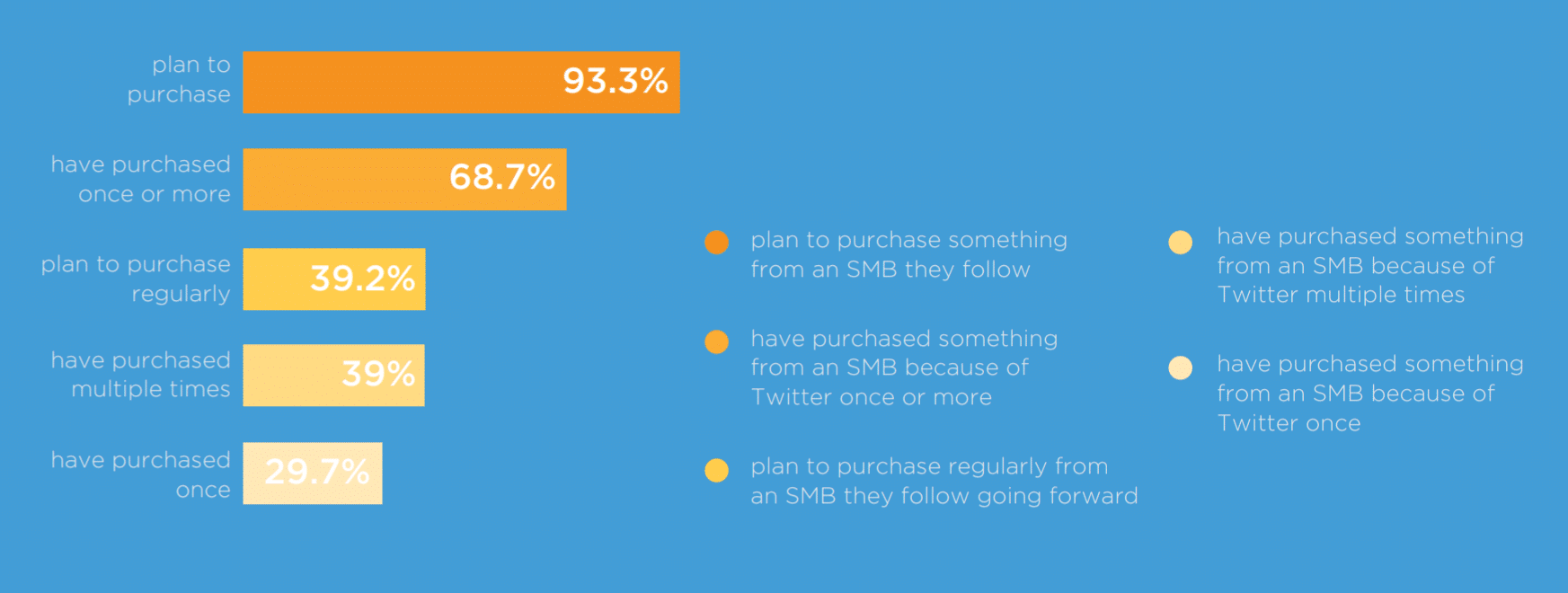 plan to purchase
93.3%

have purchased once or more
68.7%

plan to purchase regularly
39.2%

have purchased multiple times
39%

have purchased once
29.7%

plan to purchase something from an SMB they follow

have purchased something from an SMB because of Twitter once or more

plan to purchase regularly from an SMB they follow going forward

have purchased something from an SMB because of Twitter multiple times

have purchased something from an SMB because of Twitter once